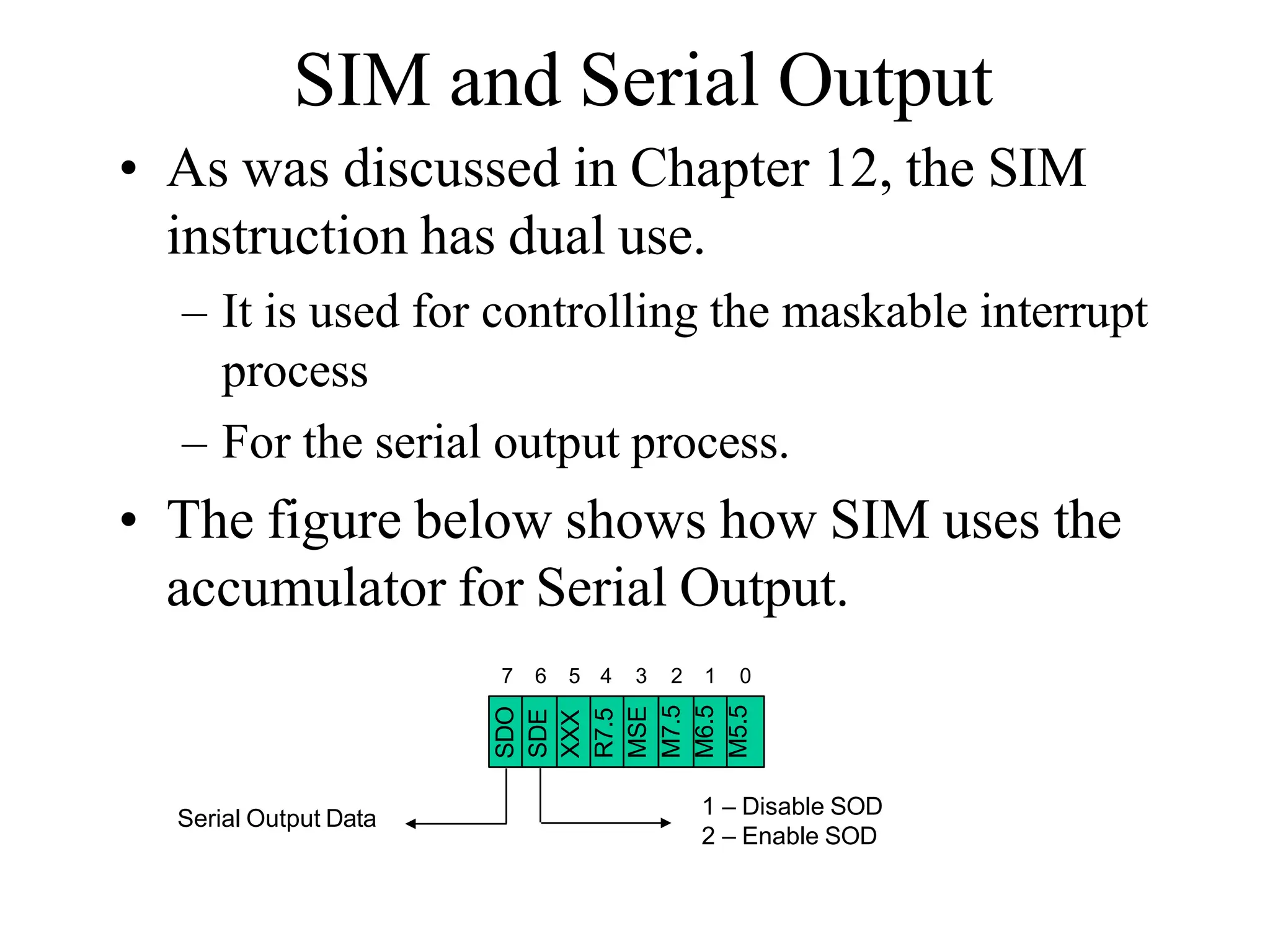 SIM and Serial Output

• As was discussed in Chapter 12, the SIM instruction has dual use.

– It is used for controlling the maskable interrupt process

– For the serial output process.

• The figure below shows how SIM uses the accumulator for Serial Output.

| 7 | 6 | 5 | 4 | 3 | 2 | 1 | 0 |
|---|---|---|---|---|---|---|---|
| SDO | SDE | XXX | R7.5 | MSE | M7.5 | M6.5 | M5.5 |

Serial Output Data

1 – Disable SOD
2 – Enable SOD